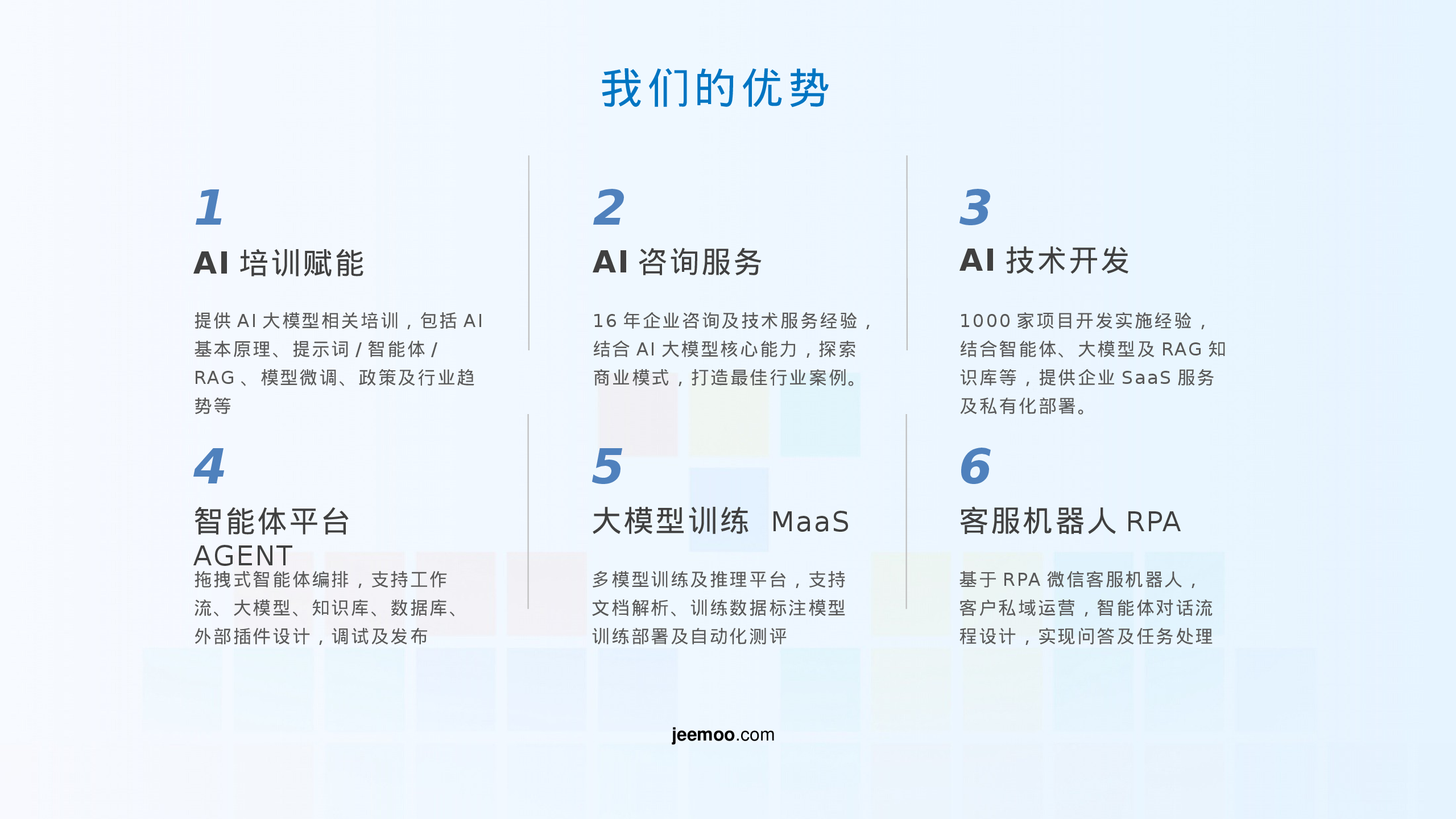 我们的优势

1

AI 培训赋能

提供 AI 大模型相关培训，包括 AI 基本原理、提示词 / 智能体 / RAG 、模型微调、政策及行业趋势等

2

AI 咨询服务

16 年企业咨询及技术服务经验，结合 AI 大模型核心能力，探索商业模式，打造最佳行业案例。

3

AI 技术开发

1000 家项目开发实施经验，结合智能体、大模型及 RAG 知识库等，提供企业 SaaS 服务及私有化部署。

4

智能体平台 AGENT

拖拽式智能体编排，支持工作流、大模型、知识库、数据库、外部插件设计，调试及发布

5

大模型训练 MaaS

多模型训练及推理平台，支持文档解析、训练数据标注模型训练部署及自动化测评

6

客服机器人 RPA

基于 RPA 微信客服机器人，客户私域运营，智能体对话流程设计，实现问答及任务处理

jeemoo.com